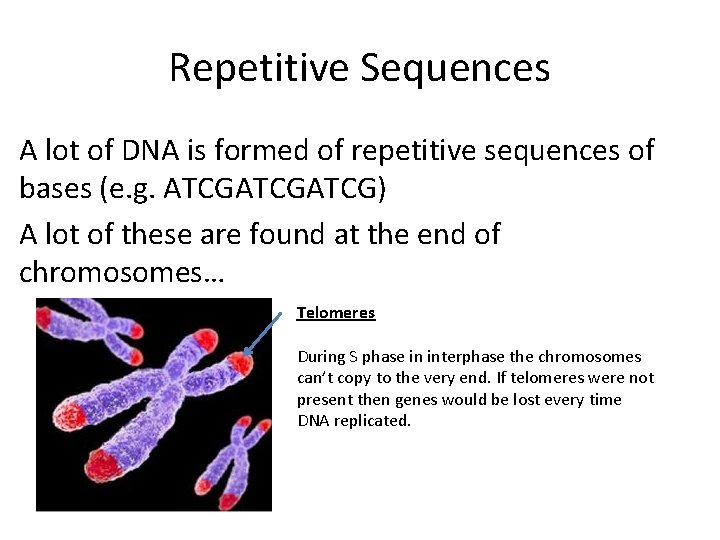 Repetitive Sequences

A lot of DNA is formed of repetitive sequences of bases (e.g. ATCGATCGATCG)

A lot of these are found at the end of chromosomes…

Telomeres

During S phase in interphase the chromosomes can't copy to the very end. If telomeres were not present then genes would be lost every time DNA replicated.